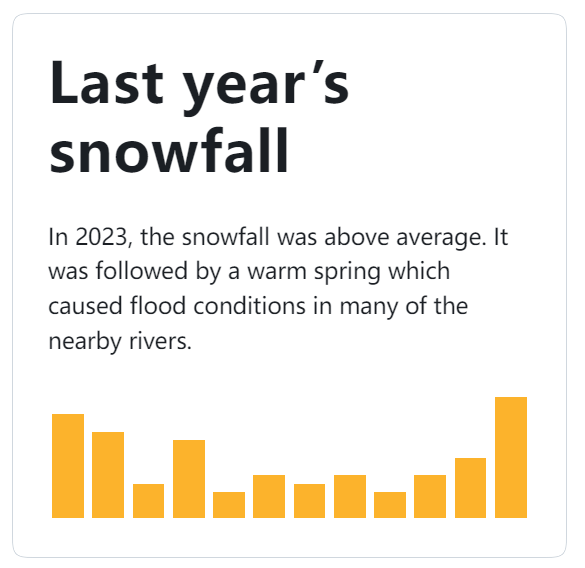 Last year’s snowfall

In 2023, the snowfall was above average. It was followed by a warm spring which caused flood conditions in many of the nearby rivers.